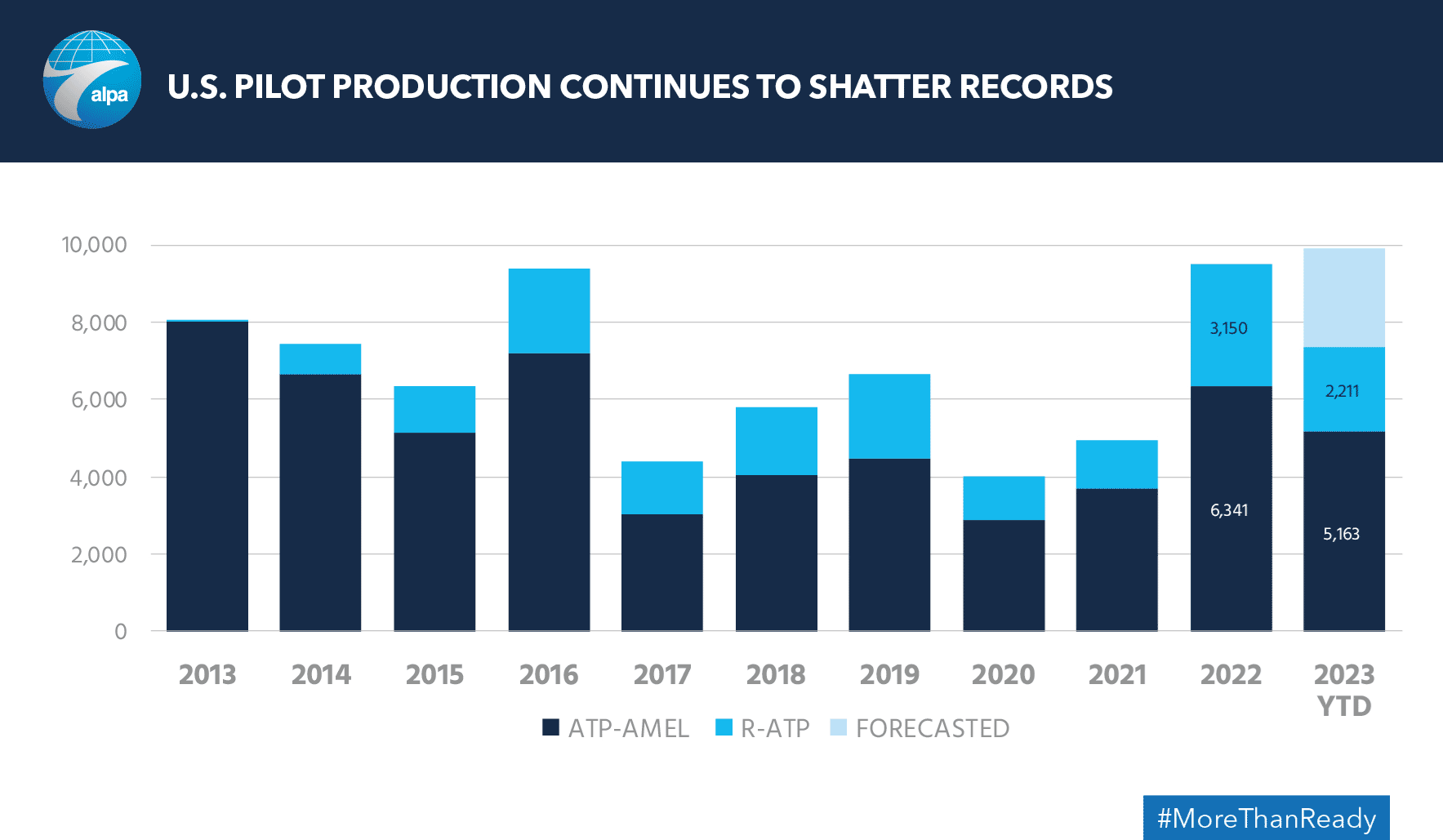 alpa

U.S. PILOT PRODUCTION CONTINUES TO SHATTER RECORDS

10,000
8,000
6,000
4,000
2,000
0

3,150
6,341
2,211
5,163

2013 2014 2015 2016 2017 2018 2019 2020 2021 2022 2023 YTD

ATP-AMEL R-ATP FORECASTED

#MoreThanReady